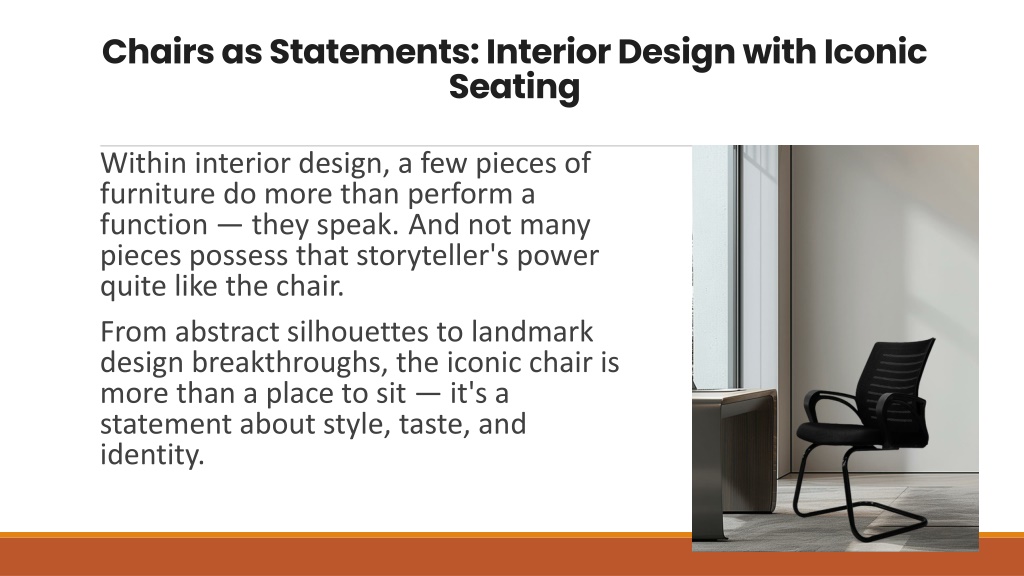 Chairs as Statements: Interior Design with Iconic Seating

Within interior design, a few pieces of furniture do more than perform a function — they speak. And not many pieces possess that storyteller's power quite like the chair.

From abstract silhouettes to landmark design breakthroughs, the iconic chair is more than a place to sit — it's a statement about style, taste, and identity.